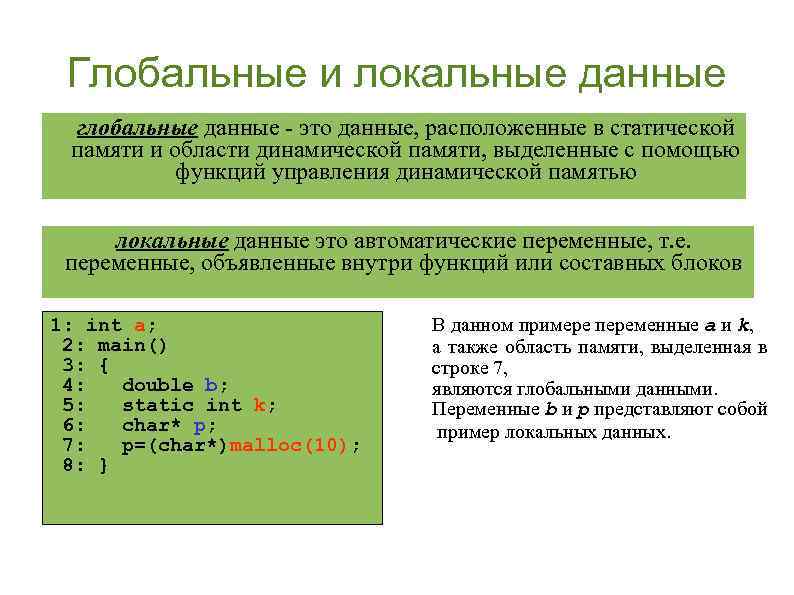 Глобальные и локальные данные

глобальные данные - это данные, расположенные в статической памяти и области динамической памяти, выделенные с помощью функций управления динамической памятью

локальные данные это автоматические переменные, т.е. переменные, объявленные внутри функций или составных блоков

1: int a;
2: main()
3: {
4: double b;
5: static int k;
6: char* p;
7: p=(char*)malloc(10);
8: }

В данном примере переменные a и k, а также область памяти, выделенная в строке 7, являются глобальными данными. Переменные b и p представляют собой пример локальных данных.